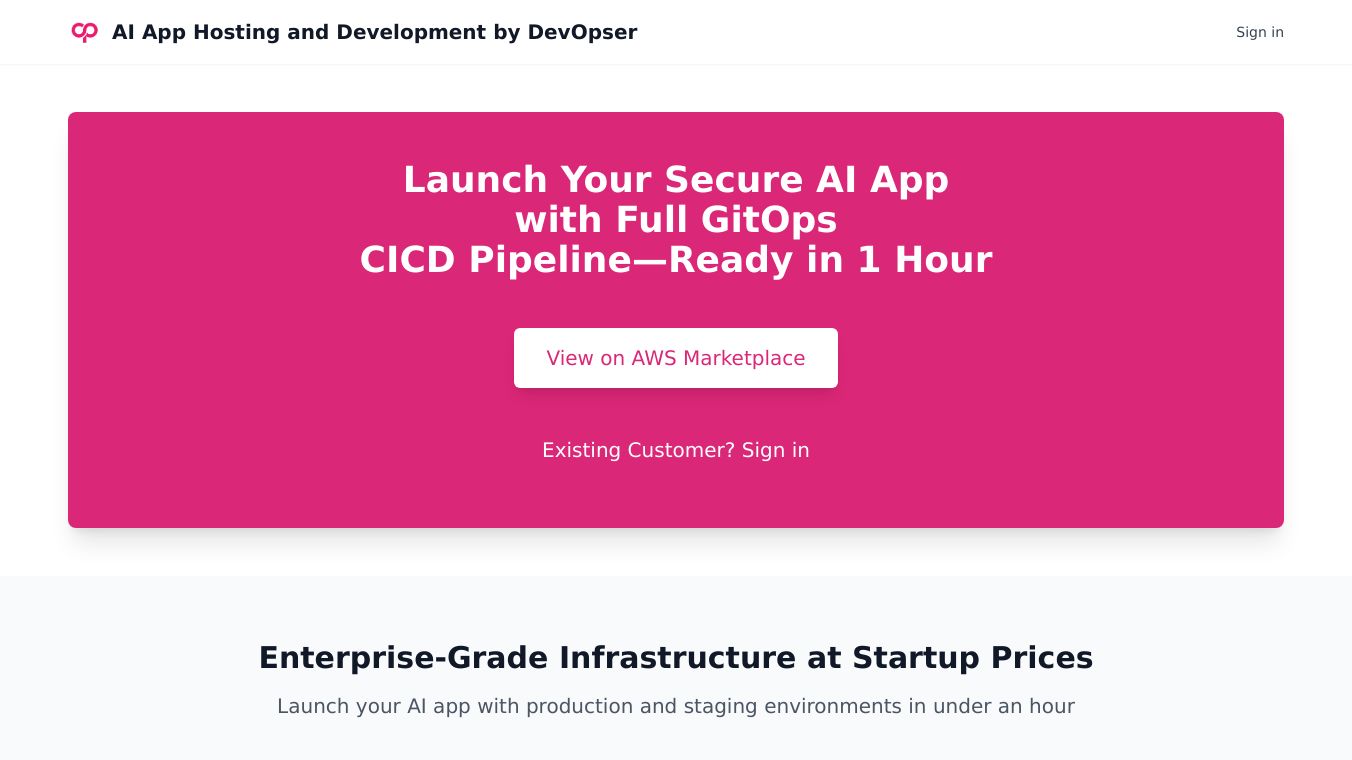 AI App Hosting and Development by DevOpser

Sign in

Launch Your Secure AI App with Full GitOps CICD Pipeline—Ready in 1 Hour

View on AWS Marketplace

Existing Customer? Sign in

Enterprise-Grade Infrastructure at Startup Prices

Launch your AI app with production and staging environments in under an hour